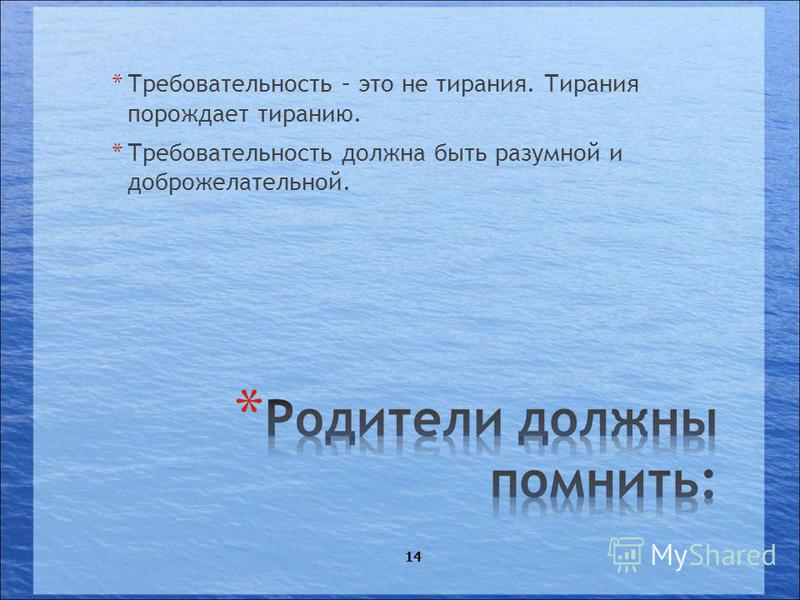 * Требовательность – это не тирания. Тирания порождает тиранию.

* Требовательность должна быть разумной и доброжелательной.

* Родители должны помнить:

14

MyShared